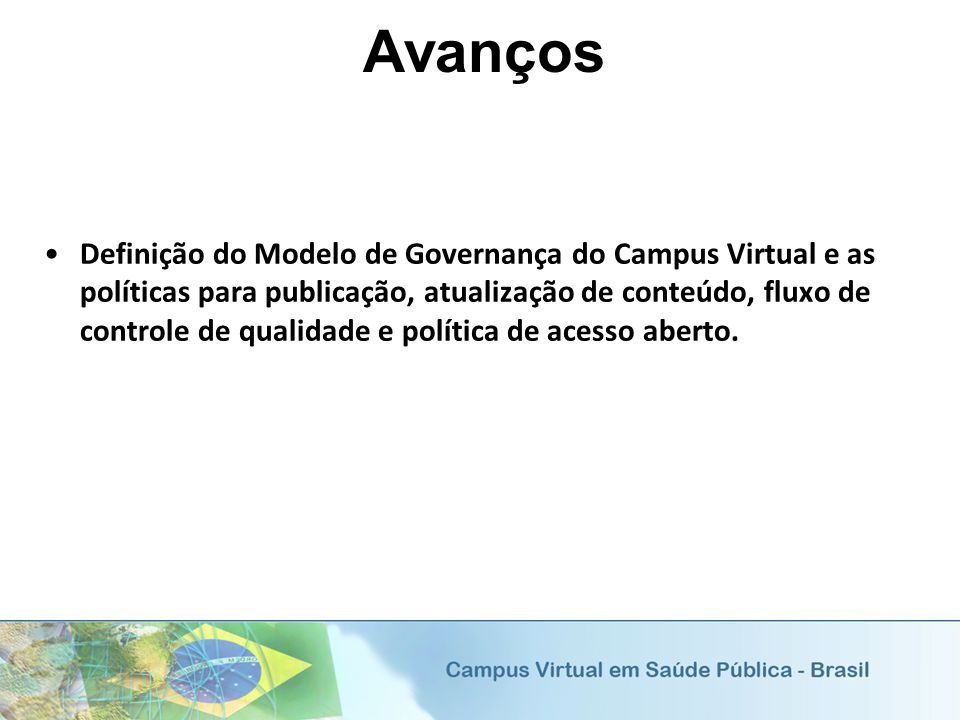 Avanços

• Definição do Modelo de Governança do Campus Virtual e as políticas para publicação, atualização de conteúdo, fluxo de controle de qualidade e política de acesso aberto.

Campus Virtual em Saúde Pública - Brasil